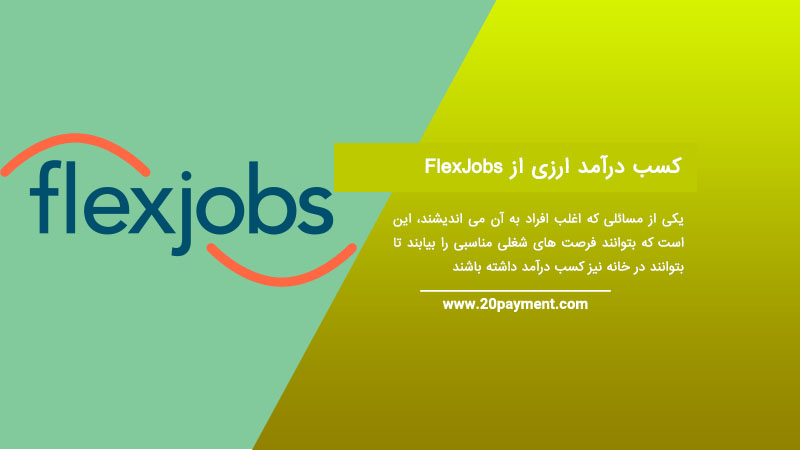 flexjobs

کسب درآمد ارزی از FlexJobs

یکی از مسائلی که اغلب افراد به آن می اندیشند، این است که بتوانند فرصت های شغلی مناسبی را بیابند تا بتوانند در خانه نیز کسب درآمد داشته باشند

www.20payment.com